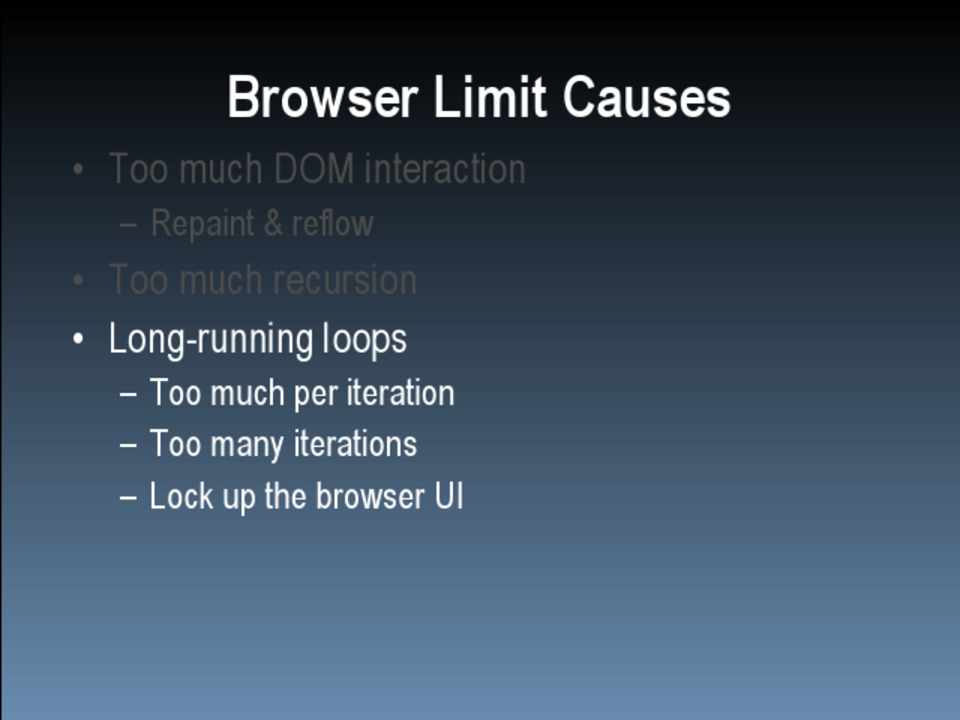 Browser Limit Causes

• Too much DOM interaction
– Repaint & reflow
• Too much recursion
• Long-running loops
– Too much per iteration
– Too many iterations
– Lock up the browser UI